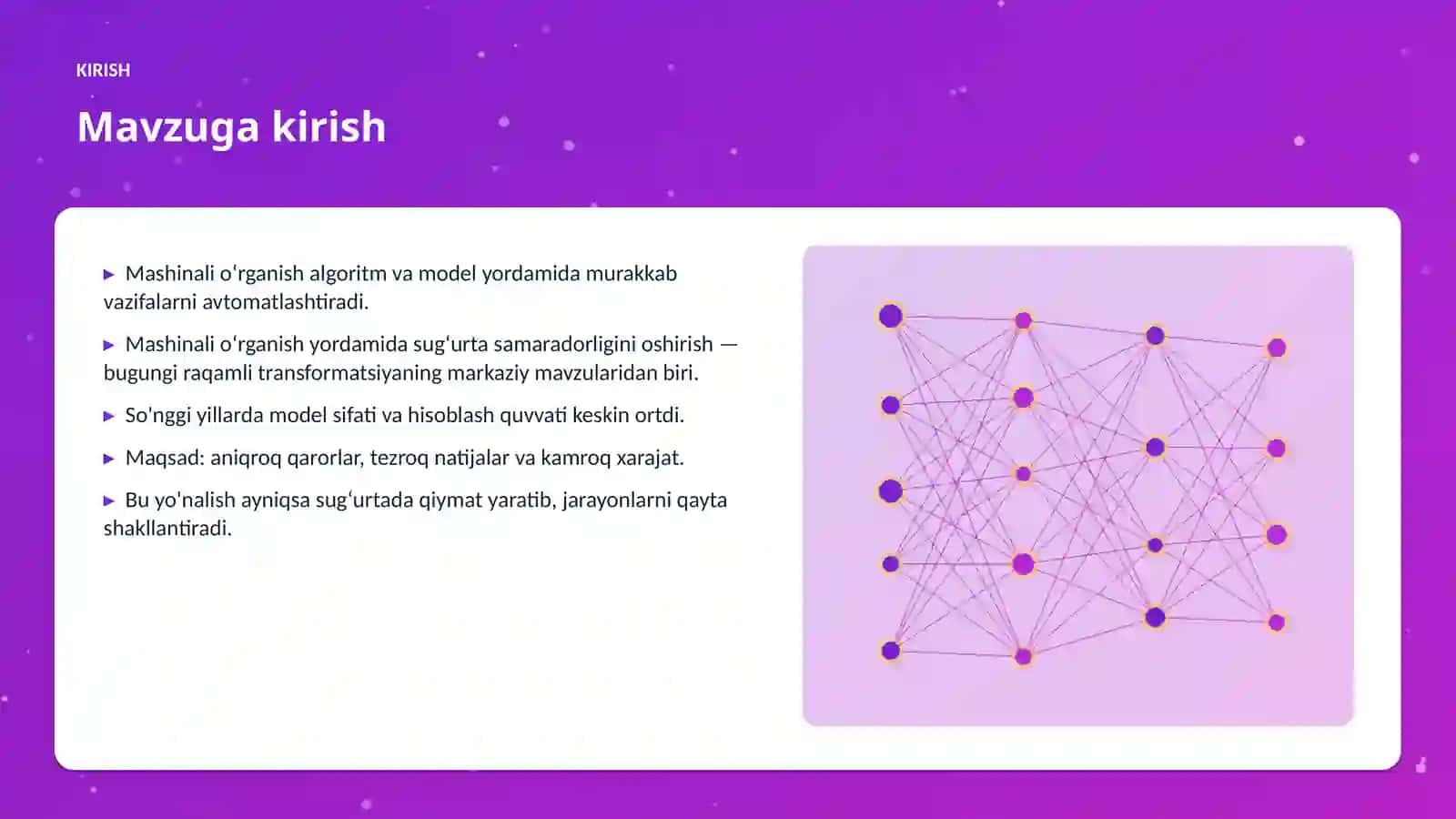 KIRISH

Mavzuga kirish

▶ Mashinali oʻrganish algoritm va model yordamida murakkab vazifalarni avtomatlashtiradi.

▶ Mashinali oʻrganish yordamida sugʻurta samaradorligini oshirish — bugungi raqamli transformatsiyaning markaziy mavzularidan biri.

▶ So'nggi yillarda model sifati va hisoblash quvvati keskin ortdi.

▶ Maqsad: aniqroq qarorlar, tezroq natijalar va kamroq xarajat.

▶ Bu yo'nalish ayniqsa sugʻurtada qiymat yaratib, jarayonlarni qayta shakllantiradi.